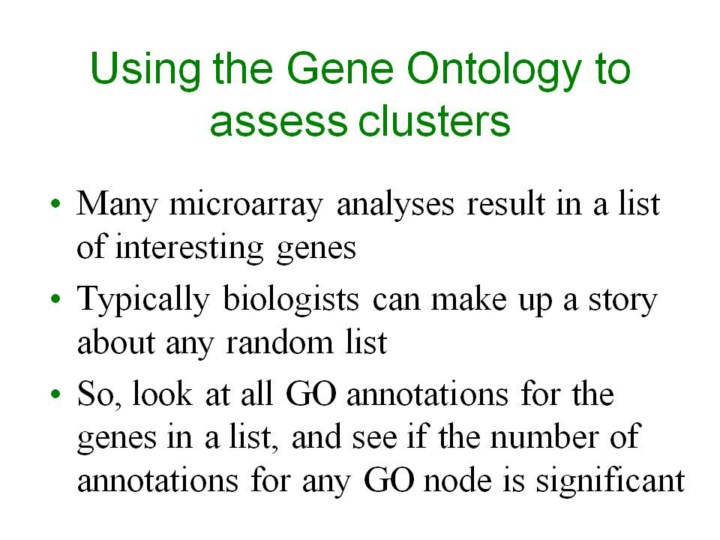 Using the Gene Ontology to assess clusters

• Many microarray analyses result in a list of interesting genes

• Typically biologists can make up a story about any random list

• So, look at all GO annotations for the genes in a list, and see if the number of annotations for any GO node is significant